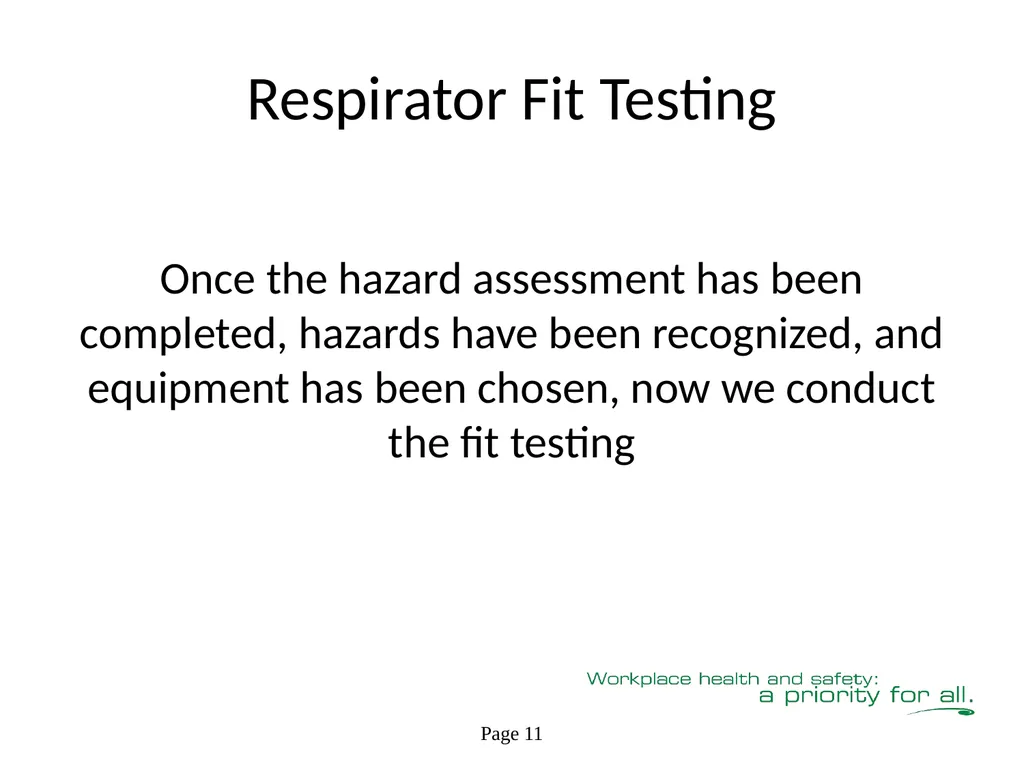 Respirator Fit Testing

Once the hazard assessment has been completed, hazards have been recognized, and equipment has been chosen, now we conduct the fit testing

Workplace health and safety:
a priority for all.

Page 11